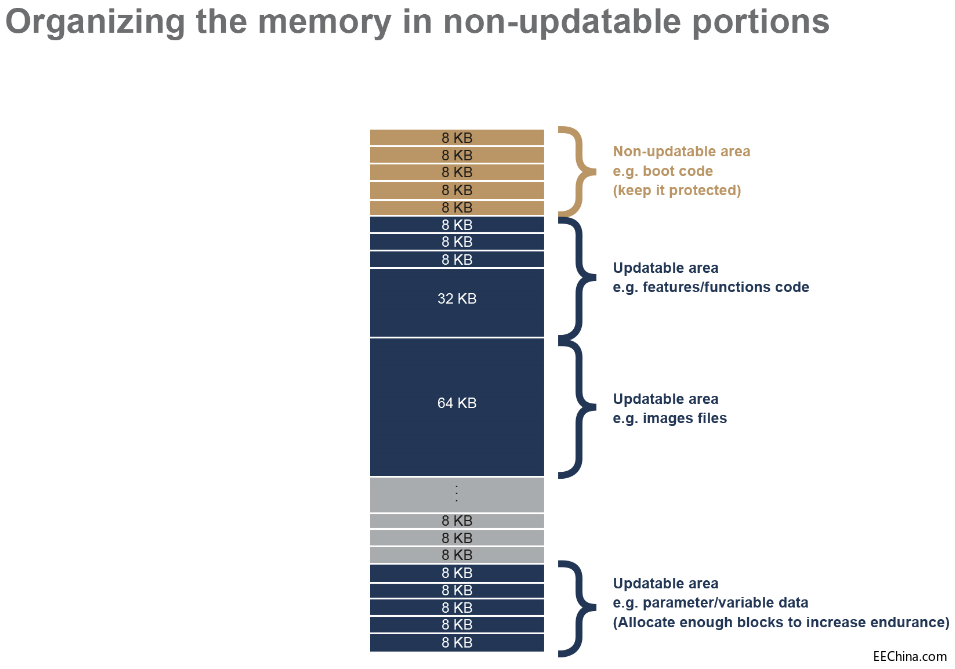 Organizing the memory in non-updatable portions

8 KB
8 KB
8 KB
8 KB
8 KB
8 KB
8 KB
8 KB
32 KB
64 KB
:
8 KB
8 KB
8 KB
8 KB
8 KB
8 KB
8 KB
8 KB

Non-updatable area
e.g. boot code
(keep it protected)

Updatable area
e.g. features/functions code

Updatable area
e.g. images files

Updatable area
e.g. parameter/variable data
(Allocate enough blocks to increase endurance)

EEChina.com